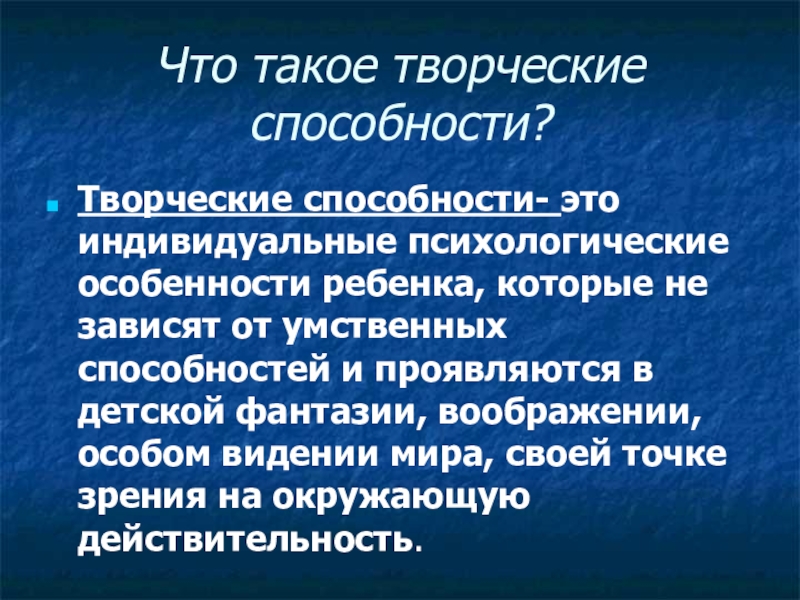 Что такое творческие способности?

Творческие способности- это индивидуальные психологические особенности ребенка, которые не зависят от умственных способностей и проявляются в детской фантазии, воображении, особом видении мира, своей точке зрения на окружающую действительность.